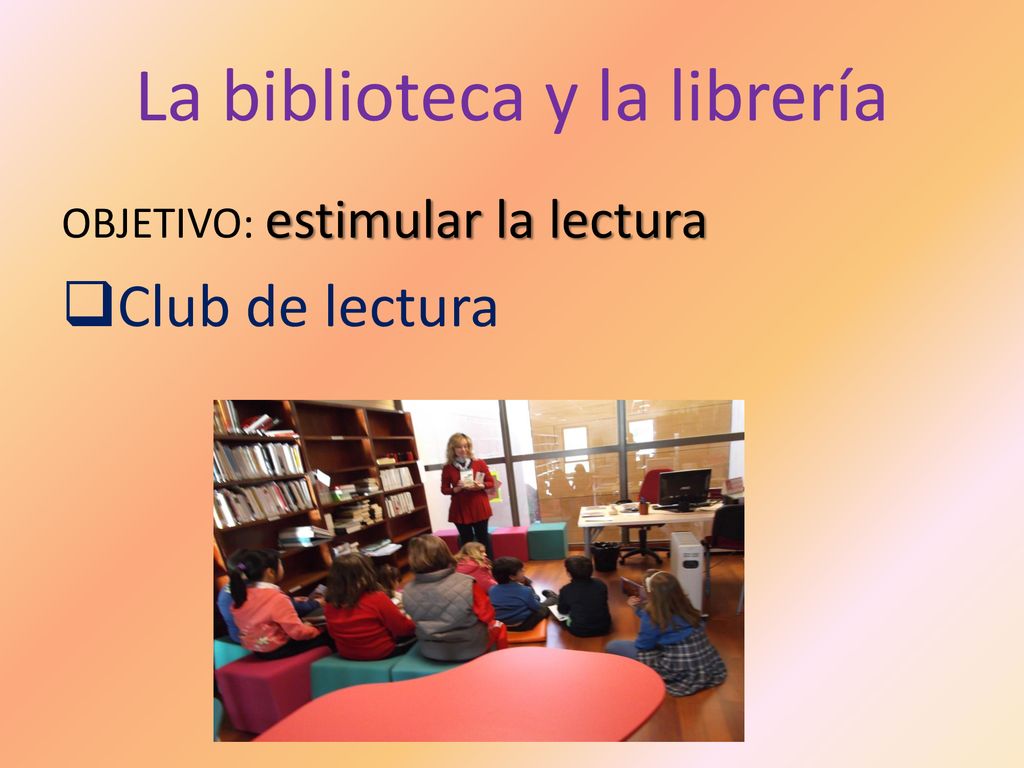 La biblioteca y la librería

OBJETIVO: estimular la lectura

❑Club de lectura